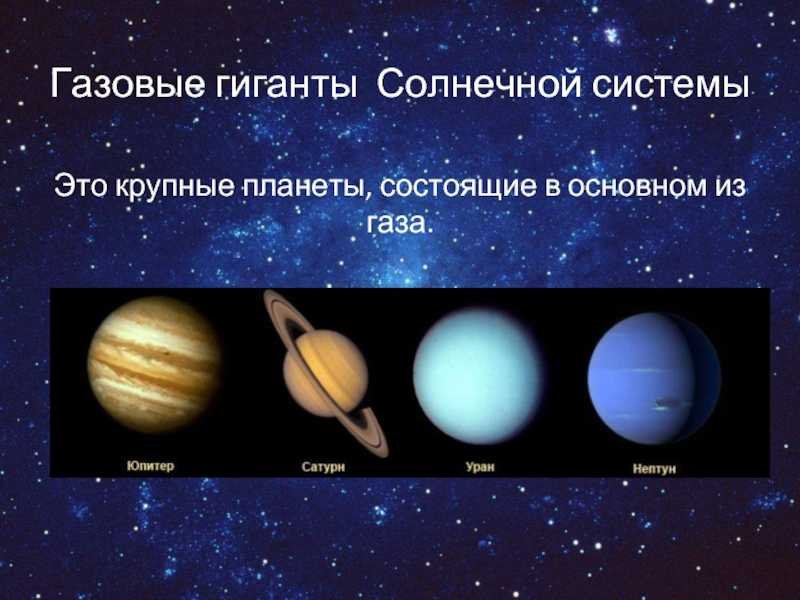 Газовые гиганты Солнечной системы

Это крупные планеты, состоящие в основном из газа.

Юпитер

Сатурн

Уран

Нептун